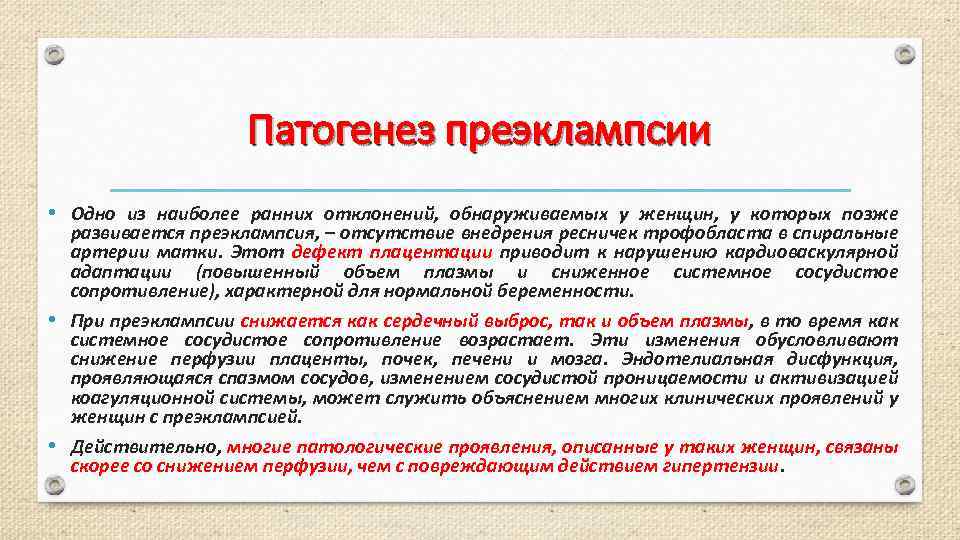 Патогенез преэклампсии

• Одно из наиболее ранних отклонений, обнаруживаемых у женщин, у которых позже развивается преэклампсия, – отсутствие внедрения ресничек трофобласта в спиральные артерии матки. Этот дефект плацентации приводит к нарушению кардиоваскулярной адаптации (повышенный объем плазмы и сниженное системное сосудистое сопротивление), характерной для нормальной беременности.

• При преэклампсии снижается как сердечный выброс, так и объем плазмы, в то время как системное сосудистое сопротивление возрастает. Эти изменения обусловливают снижение перфузии плаценты, почек, печени и мозга. Эндотелиальная дисфункция, проявляющаяся спазмом сосудов, изменением сосудистой проницаемости и активизацией коагуляционной системы, может служить объяснением многих клинических проявлений у женщин с преэклампсией.

• Действительно, многие патологические проявления, описанные у таких женщин, связаны скорее со снижением перфузии, чем с повреждающим действием гипертензии.